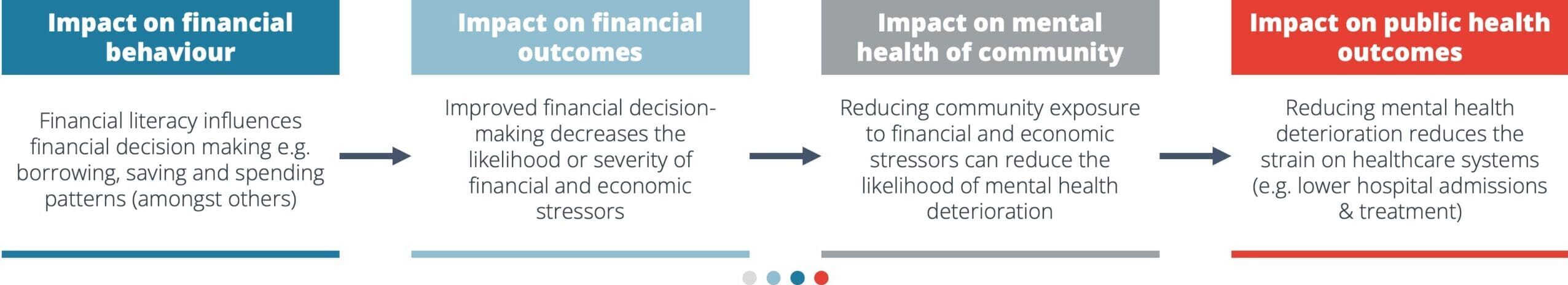 Impact on financial behaviour

Financial literacy influences financial decision making e.g. borrowing, saving and spending patterns (amongst others)

Impact on financial outcomes

Improved financial decision-making decreases the likelihood or severity of financial and economic stressors

Impact on mental health of community

Reducing community exposure to financial and economic stressors can reduce the likelihood of mental health deterioration

Impact on public health outcomes

Reducing mental health deterioration reduces the strain on healthcare systems (e.g. lower hospital admissions & treatment)